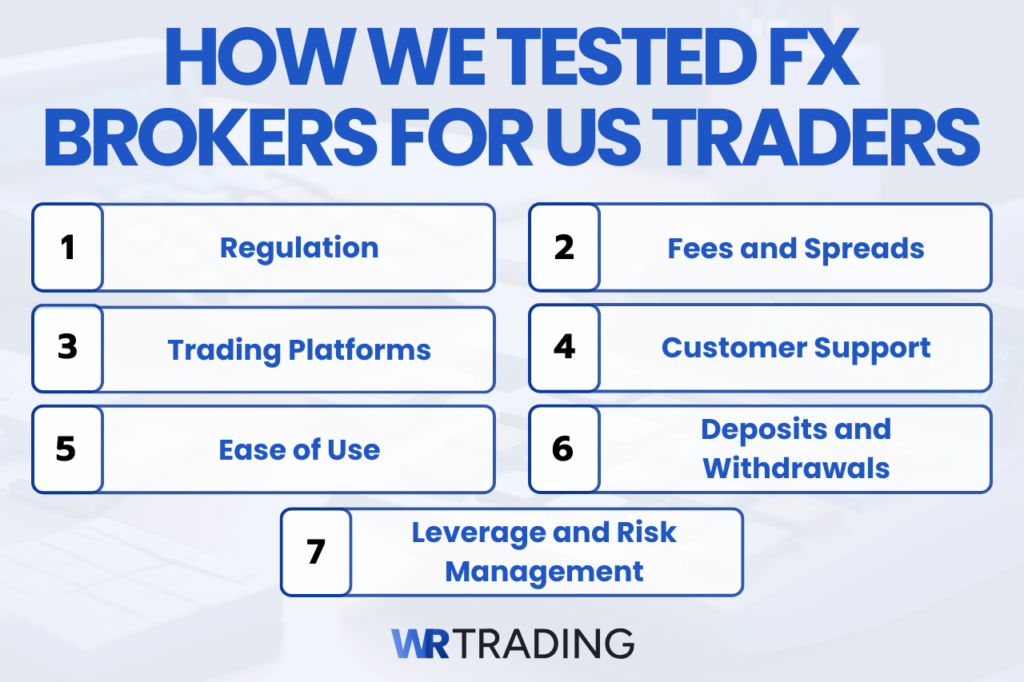 HOW WE TESTED FX BROKERS FOR US TRADERS

1 Regulation

2 Fees and Spreads

3 Trading Platforms

4 Customer Support

5 Ease of Use

6 Deposits and Withdrawals

7 Leverage and Risk Management

WR TRADING